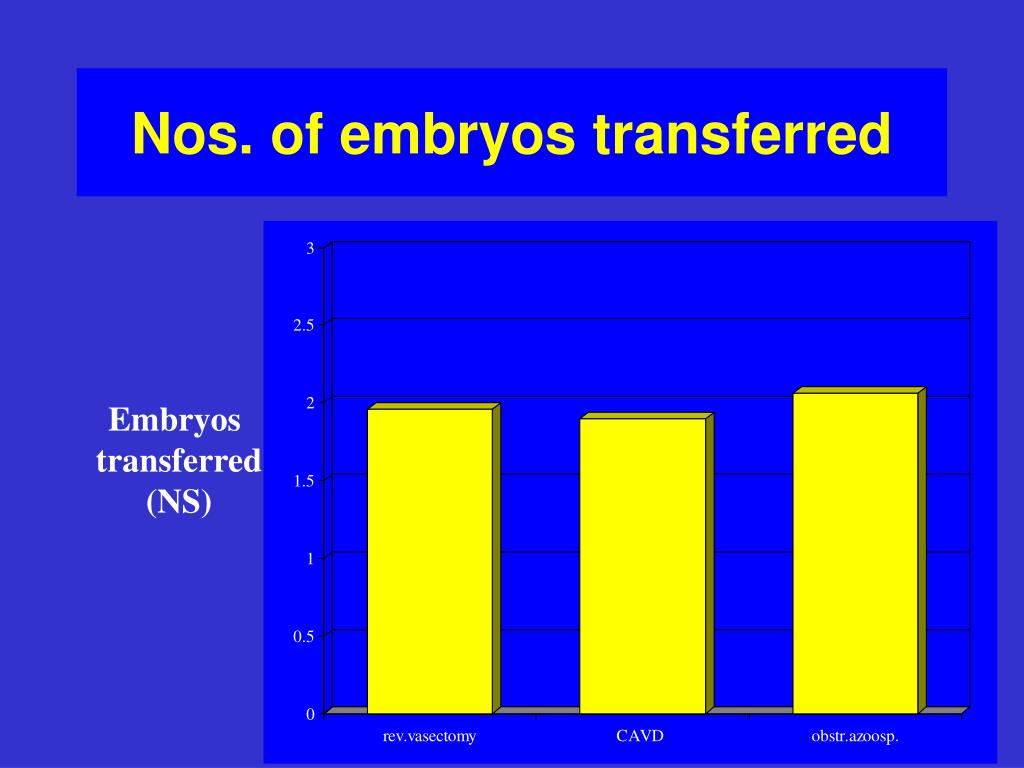 Nos. of embryos transferred

Embryos transferred (NS)

3
2.5
2
1.5
1
0.5
0

rev.vasectomy
CAVD
obstr.azoosp.